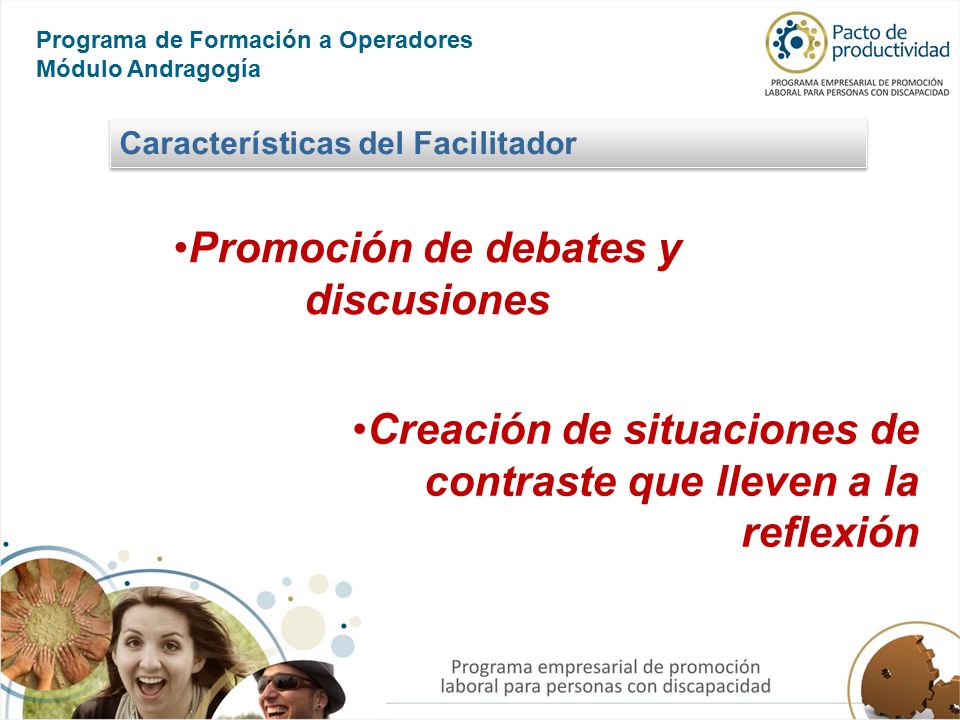 Programa de Formación a Operadores
Módulo Andragogía

Pacto de productividad
PROGRAMA EMPRESARIAL DE PROMOCIÓN LABORAL PARA PERSONAS CON DISCAPACIDAD

Características del Facilitador

•Promoción de debates y discusiones

•Creación de situaciones de contraste que lleven a la reflexión

Programa empresarial de promoción laboral para personas con discapacidad